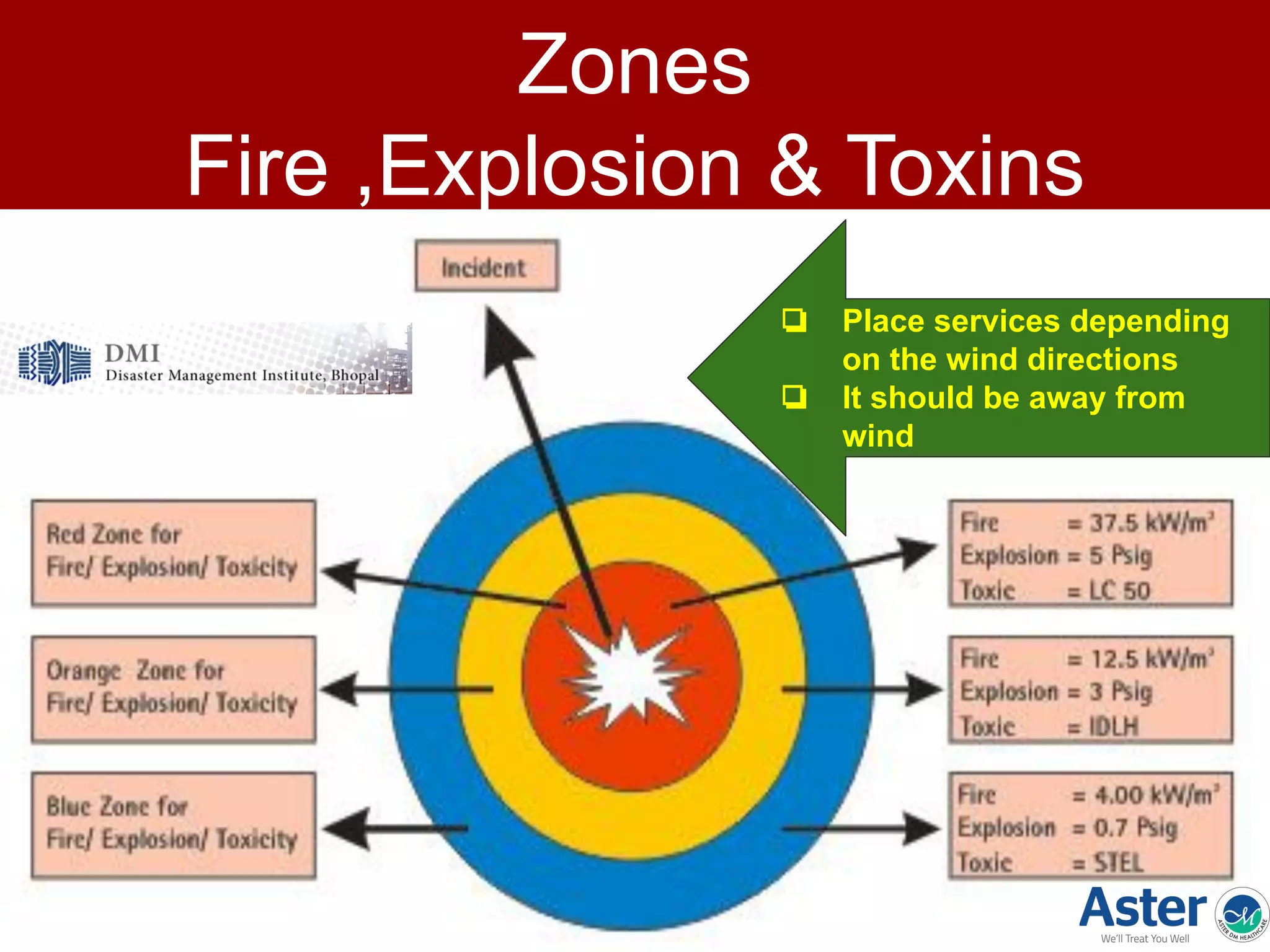 Zones
Fire ,Explosion & Toxins

Incident

DMI
Disaster Management Institute, Bhopal

❑ Place services depending on the wind directions
❑ It should be away from wind

Red Zone for
Fire/ Explosion/ Toxicity

Orange Zone for
Fire/ Explosion/ Toxicity

Blue Zone for
Fire/ Explosion/ Toxicity

Fire = 37.5 kW/m$^2$
Explosion = 5 Psig
Toxic = LC 50

Fire = 12.5 kW/m$^2$
Explosion = 3 Psig
Toxic = IDLH

Fire = 4.00 kW/m$^2$
Explosion = 0.7 Psig
Toxic = STEL

Aster
We'll Treat You Well
ASTER DM HEALTHCARE